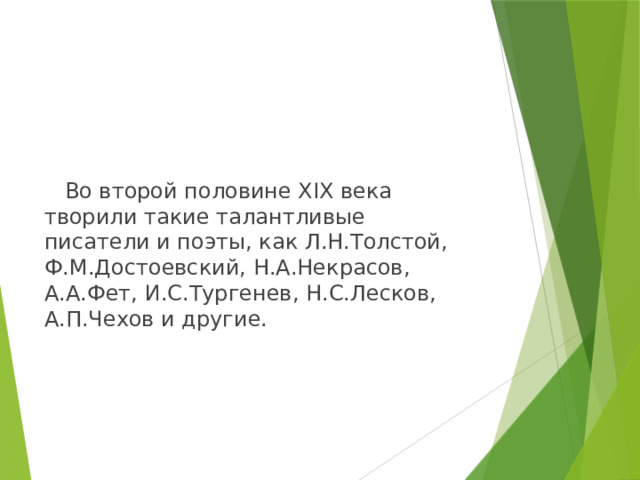 Во второй половине XIX века творили такие талантливые писатели и поэты, как Л.Н.Толстой, Ф.М.Достоевский, Н.А.Некрасов, А.А.Фет, И.С.Тургенев, Н.С.Лесков, А.П.Чехов и другие.